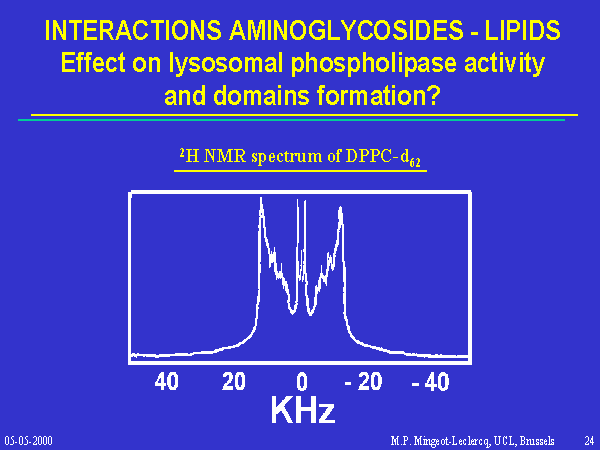 INTERACTIONS AMINOGLYCOSIDES - LIPIDS
Effect on lysosomal phospholipase activity and domains formation?

$^{2}$H NMR spectrum of DPPC-d$_{62}$

40 20 0 - 20 - 40
KHz

05-05-2000 M.P. Mingeot-Leclercq, UCL, Brussels 24